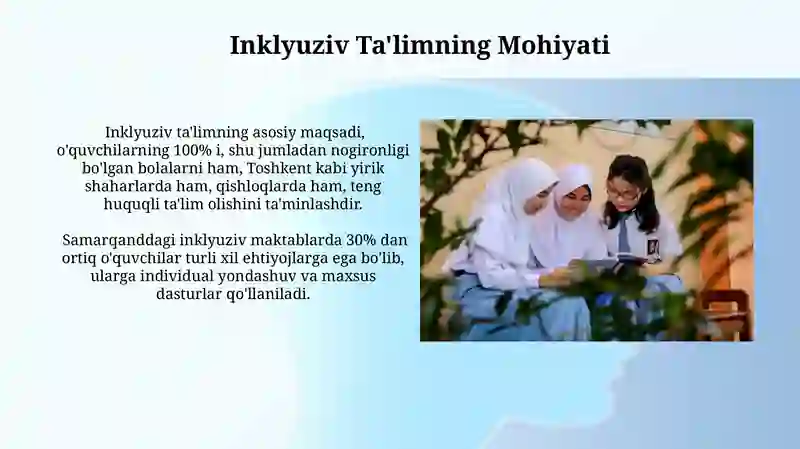 Inklyuziv Ta'limning Mohiyati

Inklyuziv ta'limning asosiy maqsadi, o'quvchilarning 100% i, shu jumladan nogironligi bo'lgan bolalarni ham, Toshkent kabi yirik shaharlarda ham, qishloqlarda ham, teng huquqli ta'lim olishini ta'minlashdir.

Samarqanddagi inklyuziv maktablarda 30% dan ortiq o'quvchilar turli xil ehtiyojlarga ega bo'lib, ularga individual yondashuv va maxsus dasturlar qo'llaniladi.